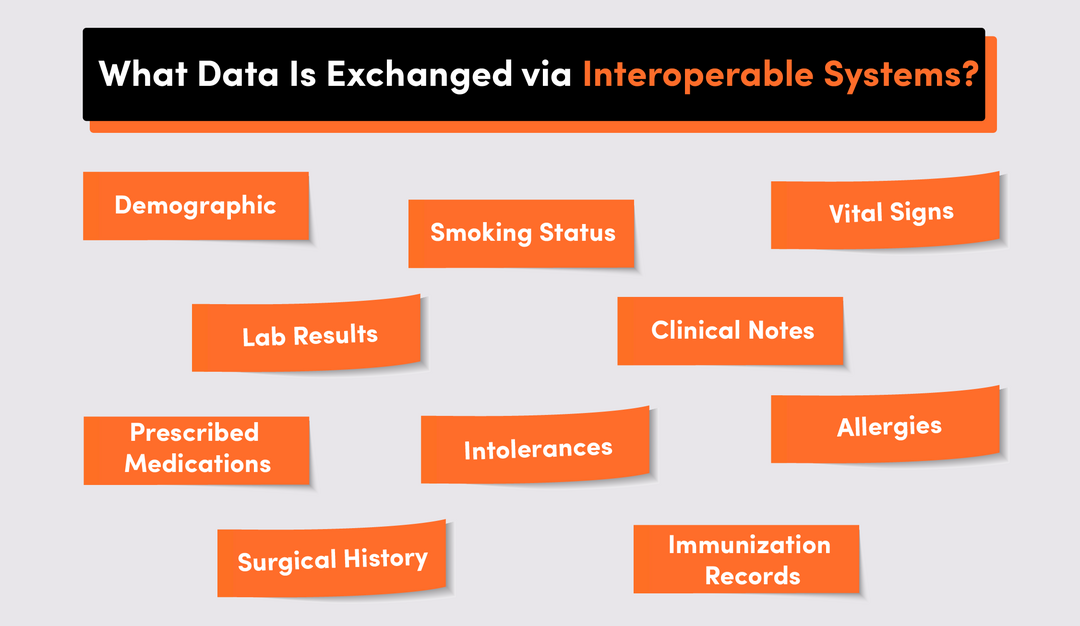 What Data Is Exchanged via Interoperable Systems?

Demographic

Smoking Status

Vital Signs

Lab Results

Clinical Notes

Prescribed Medications

Intolerances

Allergies

Surgical History

Immunization Records